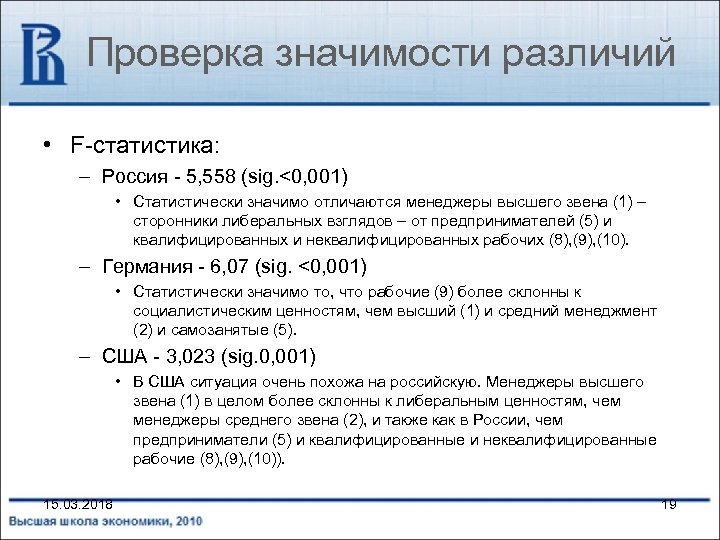 Проверка значимости различий

• F-статистика:
– Россия - 5,558 (sig.<0,001)
• Статистически значимо отличаются менеджеры высшего звена (1) – сторонники либеральных взглядов – от предпринимателей (5) и квалифицированных и неквалифицированных рабочих (8),(9),(10).
– Германия - 6,07 (sig. <0,001)
• Статистически значимо то, что рабочие (9) более склонны к социалистическим ценностям, чем высший (1) и средний менеджмент (2) и самозанятые (5).
– США - 3,023 (sig.0,001)
• В США ситуация очень похожа на российскую. Менеджеры высшего звена (1) в целом более склонны к либеральным ценностям, чем менеджеры среднего звена (2), и также как в России, чем предприниматели (5) и квалифицированные и неквалифицированные рабочие (8),(9),(10)).

15.03.2018
19
Высшая школа экономики, 2010